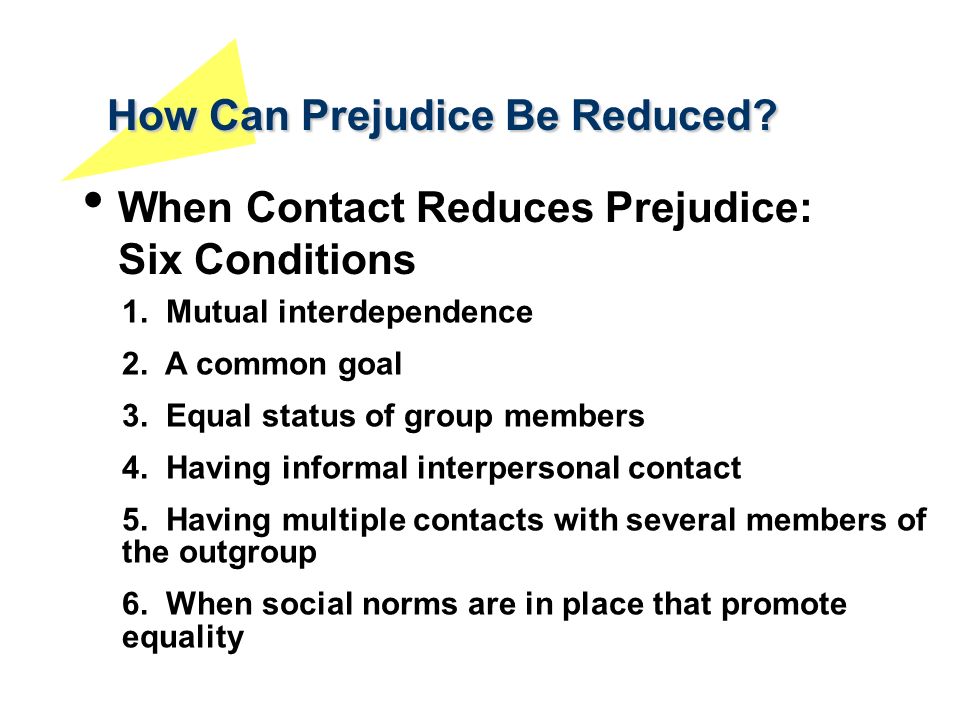 How Can Prejudice Be Reduced?

• When Contact Reduces Prejudice: Six Conditions

1. Mutual interdependence

2. A common goal

3. Equal status of group members

4. Having informal interpersonal contact

5. Having multiple contacts with several members of the outgroup

6. When social norms are in place that promote equality